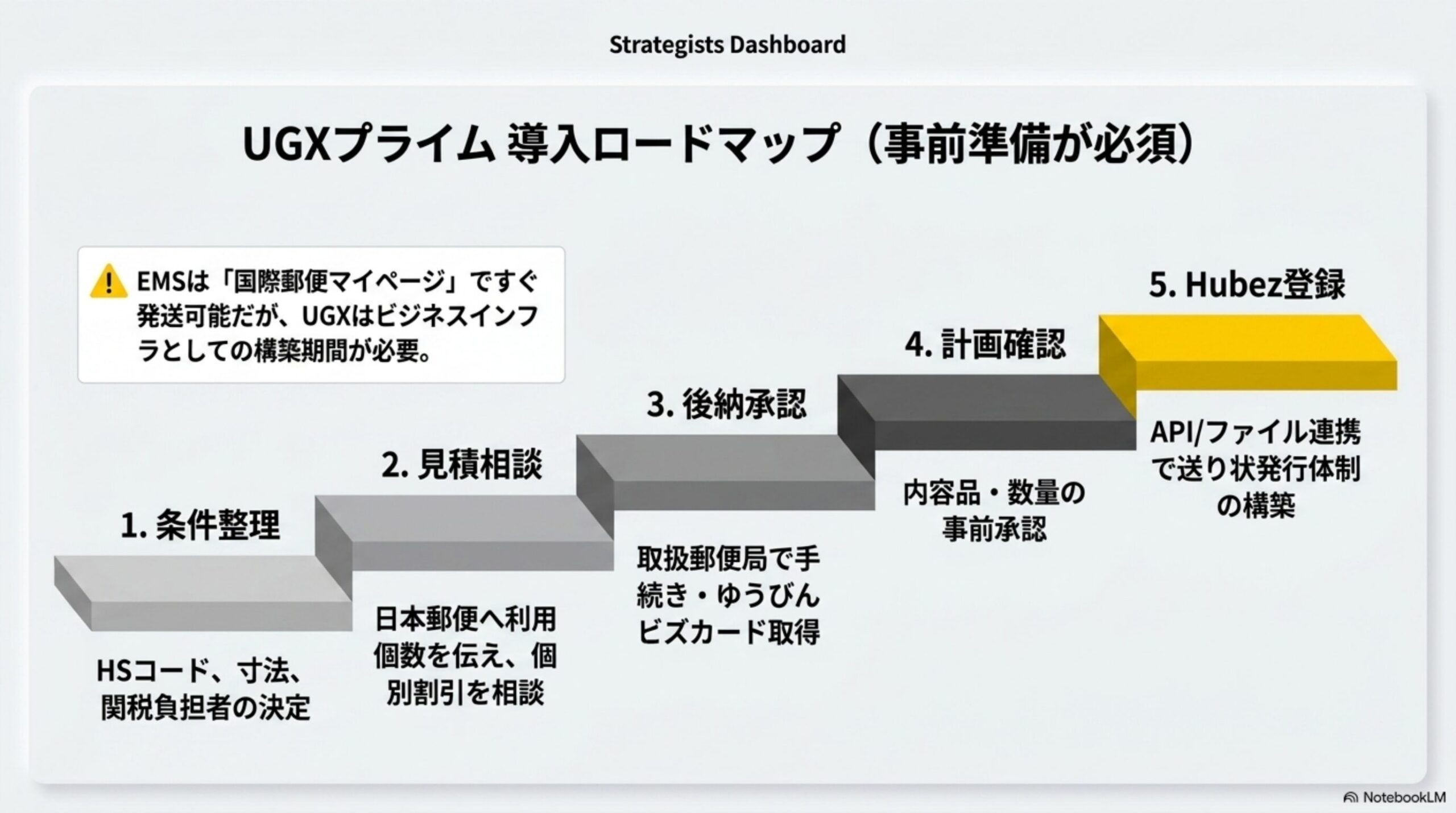 Strategists Dashboard

UGXプライム 導入ロードマップ（事前準備が必須）

EMSは「国際郵便マイページ」ですぐ発送可能だが、UGXはビジネスインフラとしての構築期間が必要。

1. 条件整理

HSコード、寸法、関税負担者の決定

2. 見積相談

日本郵便へ利用個数を伝え、個別割引を相談

3. 後納承認

取扱郵便局で手続き・ゆうびんビズカード取得

4. 計画確認

内容品・数量の事前承認

5. Hubez登録

API/ファイル連携で送り状発行体制の構築

NotebookLM